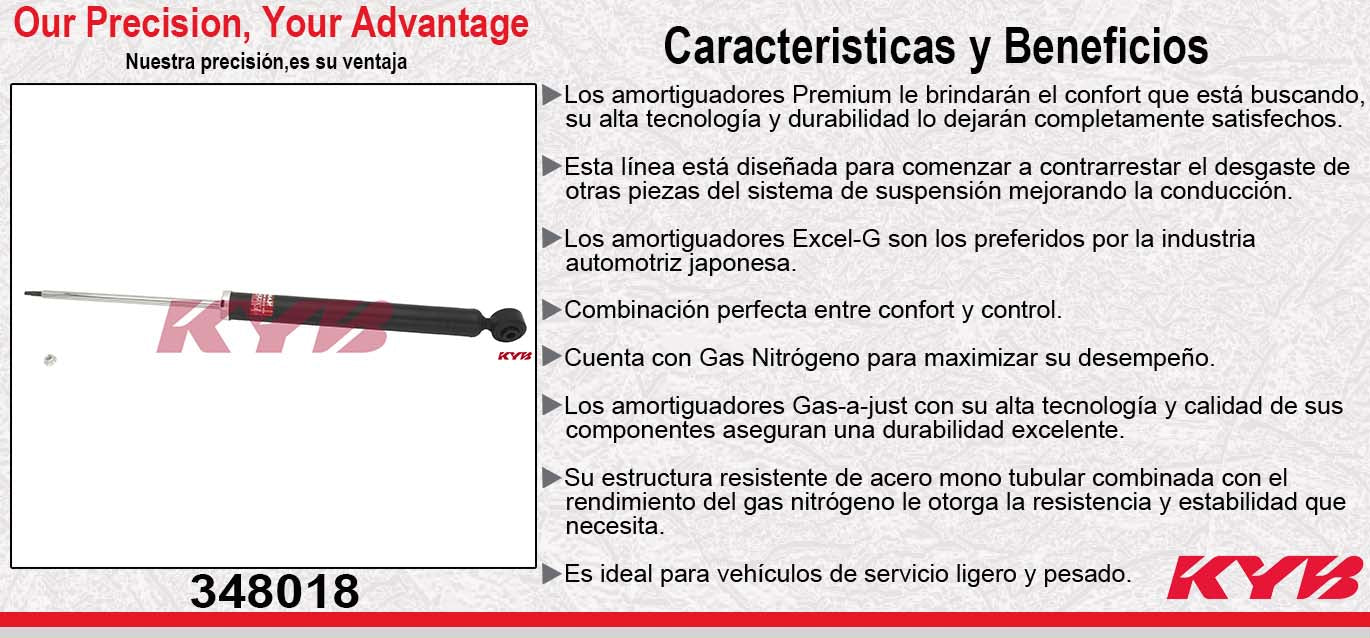 Our Precision, Your Advantage
Nuestra precisión,es su ventaja

KYB

KYB

348018

Caracteristicas y Beneficios

▶Los amortiguadores Premium le brindarán el confort que está buscando, su alta tecnología y durabilidad lo dejarán completamente satisfechos.

▶Esta línea está diseñada para comenzar a contrarrestar el desgaste de otras piezas del sistema de suspensión mejorando la conducción.

▶Los amortiguadores Excel-G son los preferidos por la industria automotriz japonesa.

▶Combinación perfecta entre confort y control.

▶Cuenta con Gas Nitrógeno para maximizar su desempeño.

▶Los amortiguadores Gas-a-just con su alta tecnología y calidad de sus componentes aseguran una durabilidad excelente.

▶Su estructura resistente de acero mono tubular combinada con el rendimiento del gas nitrógeno le otorga la resistencia y estabilidad que necesita.

▶Es ideal para vehículos de servicio ligero y pesado.

KYB